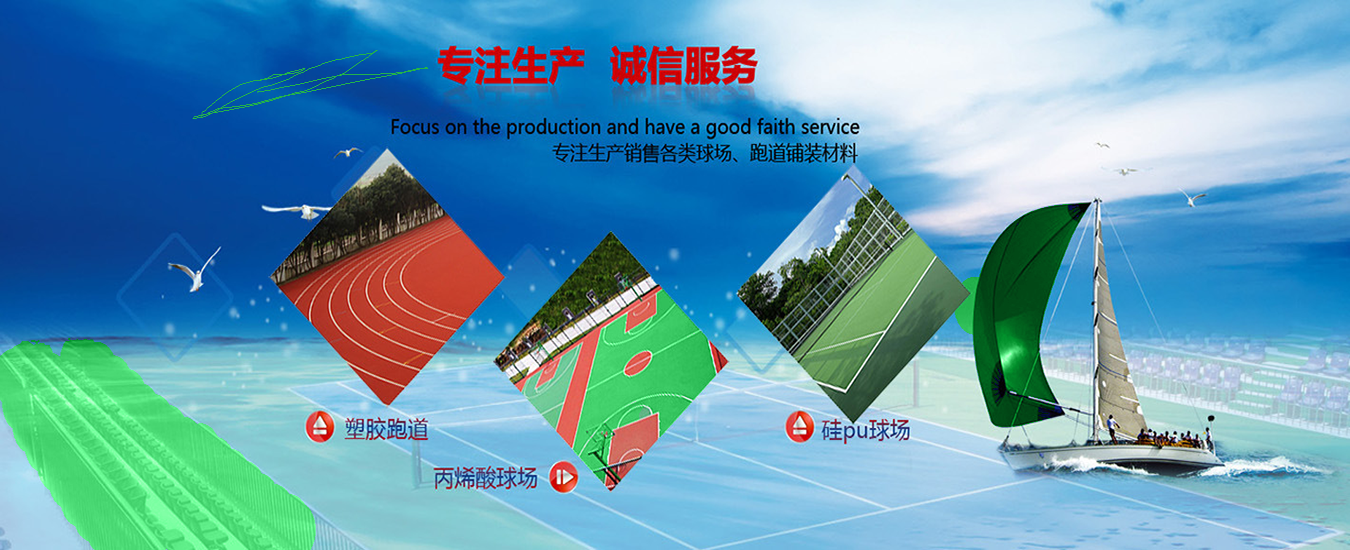 专注生产　诚信服务

Focus on the production and have a good faith service

专注生产销售各类球场、跑道铺装材料

塑胶跑道

丙烯酸球场

硅pu球场